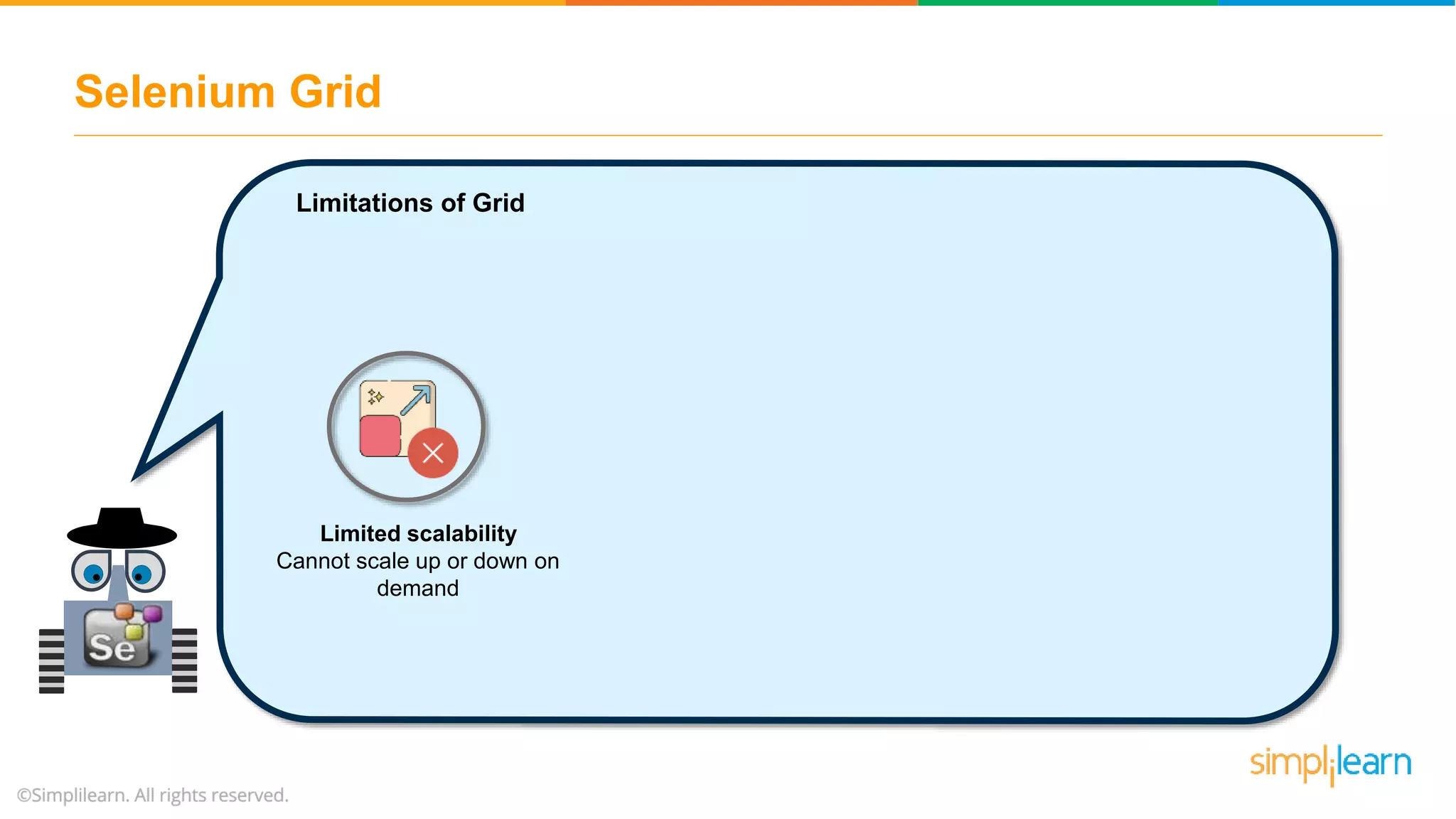 Selenium Grid

Limitations of Grid

Limited scalability
Cannot scale up or down on demand

Se

simplilearn

©Simplilearn. All rights reserved.